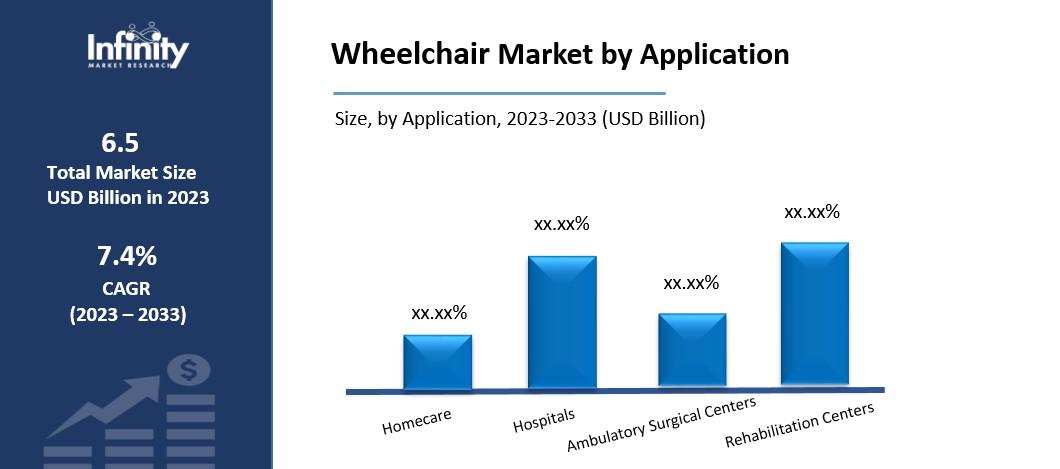 Infinity
MARKET RESEARCH

6.5
Total Market Size
USD Billion in 2023

7.4%
CAGR
(2023 – 2033)

Wheelchair Market by Application

Size, by Application, 2023-2033 (USD Billion)

xx.xx%
xx.xx%
xx.xx%
xx.xx%

Homecare
Hospitals
Ambulatory Surgical Centers
Rehabilitation Centers